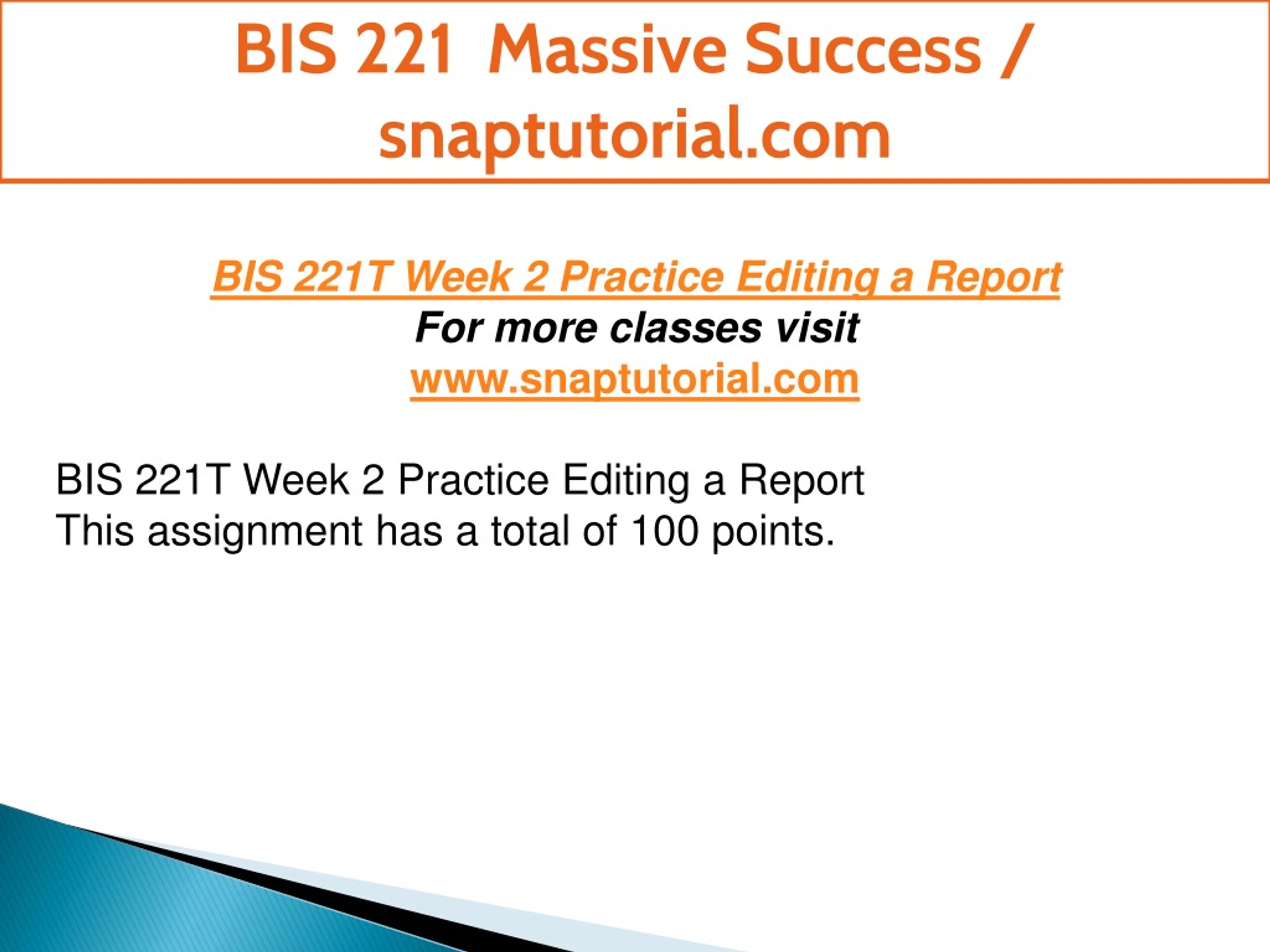 BIS 221 Massive Success / snaptutorial.com

BIS 221T Week 2 Practice Editing a Report
For more classes visit
www.snaptutorial.com

BIS 221T Week 2 Practice Editing a Report
This assignment has a total of 100 points.